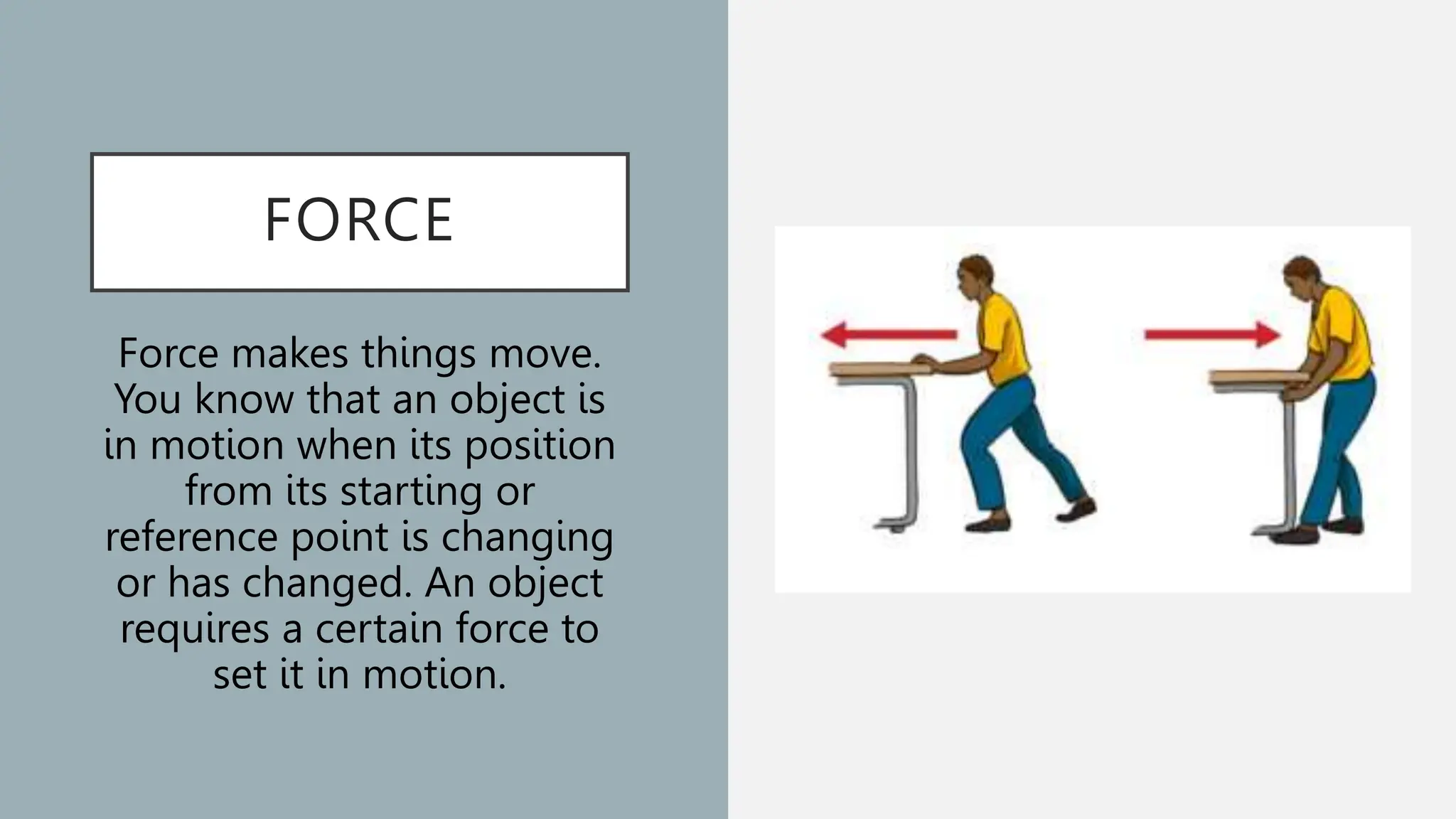 FORCE

Force makes things move. You know that an object is in motion when its position from its starting or reference point is changing or has changed. An object requires a certain force to set it in motion.